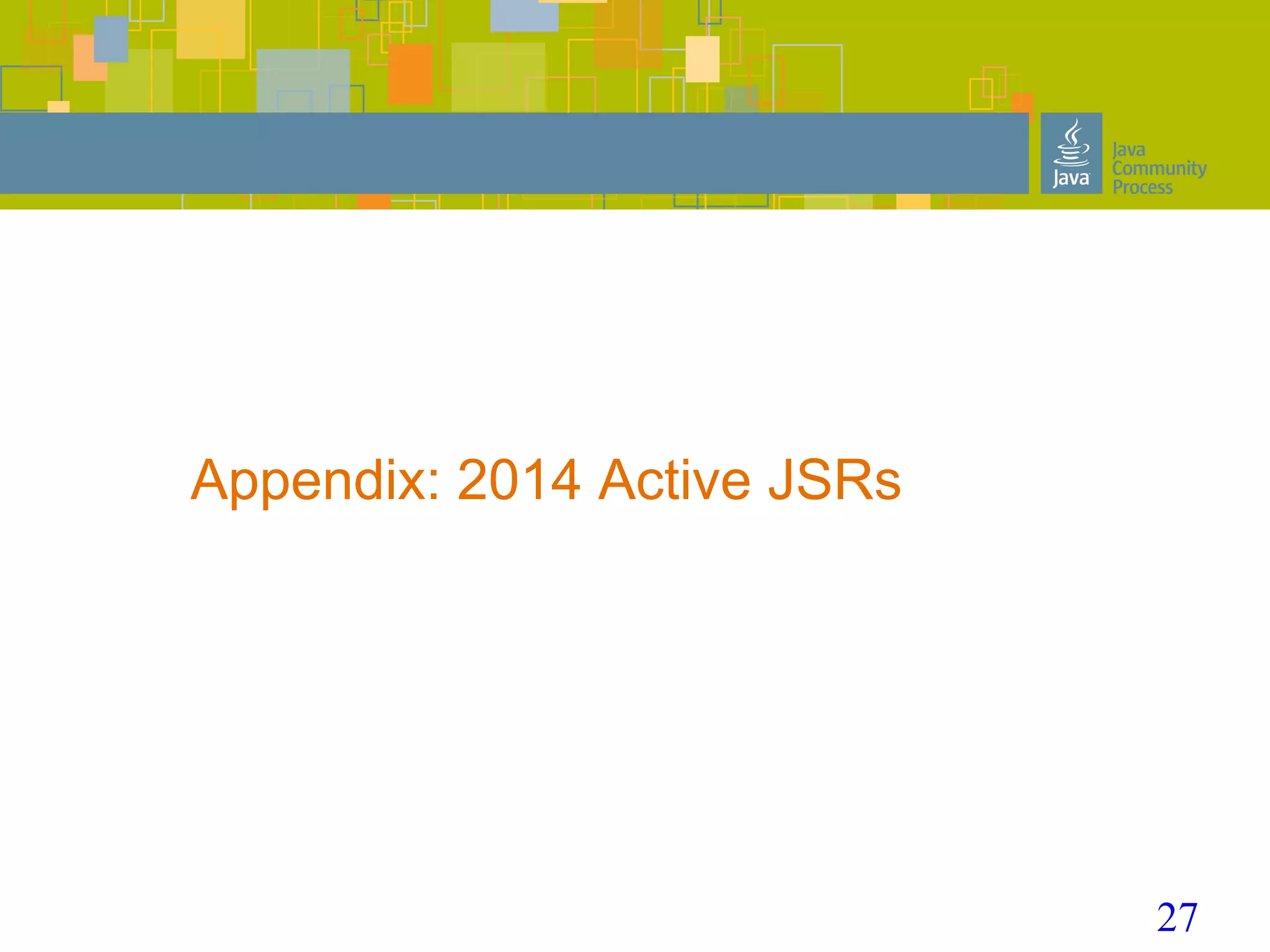 Java

Java Community Process

Appendix: 2014 Active JSRs

27